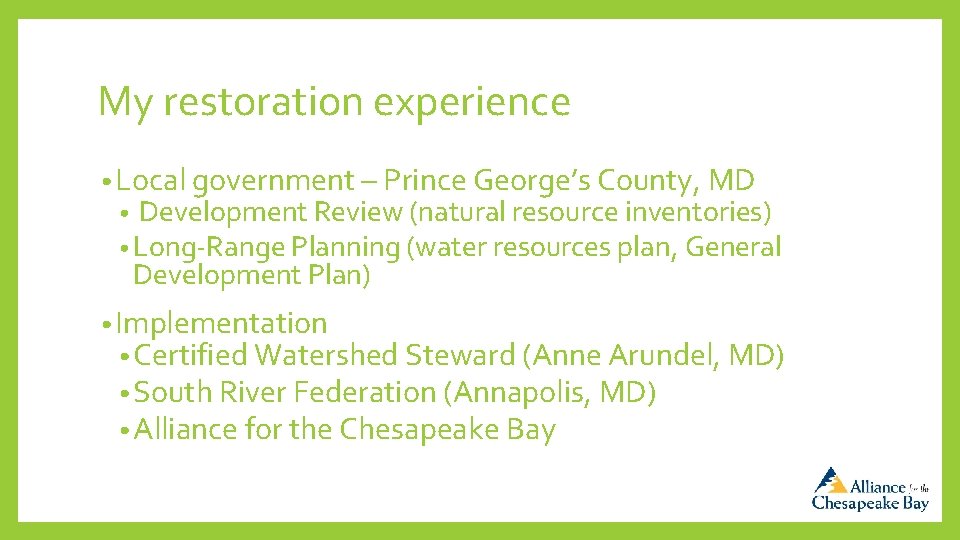 My restoration experience

• Local government – Prince George's County, MD
 • Development Review (natural resource inventories)
 • Long-Range Planning (water resources plan, General Development Plan)

• Implementation
 • Certified Watershed Steward (Anne Arundel, MD)
 • South River Federation (Annapolis, MD)
 • Alliance for the Chesapeake Bay

Alliance for the Chesapeake Bay